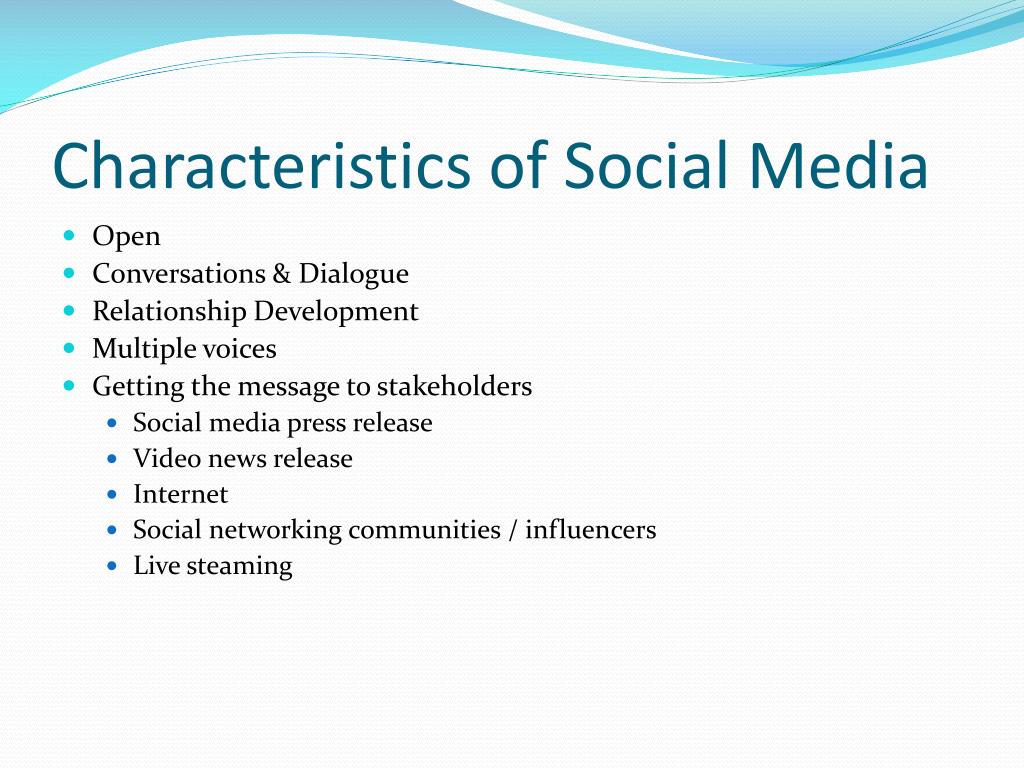 Characteristics of Social Media

- Open
- Conversations & Dialogue
- Relationship Development
- Multiple voices
- Getting the message to stakeholders
  - Social media press release
  - Video news release
  - Internet
  - Social networking communities / influencers
  - Live steaming